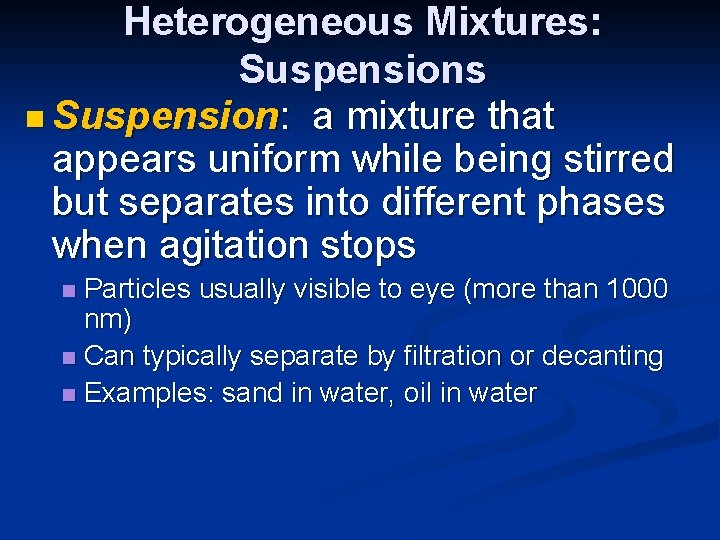 Heterogeneous Mixtures: Suspensions

Suspension: a mixture that appears uniform while being stirred but separates into different phases when agitation stops

Particles usually visible to eye (more than 1000 nm)

Can typically separate by filtration or decanting

Examples: sand in water, oil in water